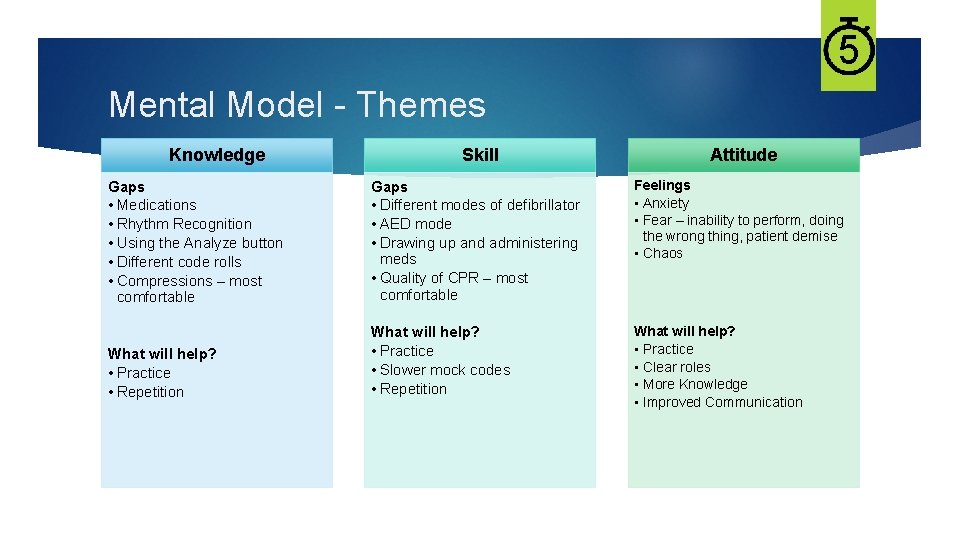 5

Mental Model - Themes

Knowledge

Gaps
• Medications
• Rhythm Recognition
• Using the Analyze button
• Different code rolls
• Compressions – most comfortable

What will help?
• Practice
• Repetition

Skill

Gaps
• Different modes of defibrillator
• AED mode
• Drawing up and administering meds
• Quality of CPR – most comfortable

What will help?
• Practice
• Slower mock codes
• Repetition

Attitude

Feelings
• Anxiety
• Fear – inability to perform, doing the wrong thing, patient demise
• Chaos

What will help?
• Practice
• Clear roles
• More Knowledge
• Improved Communication